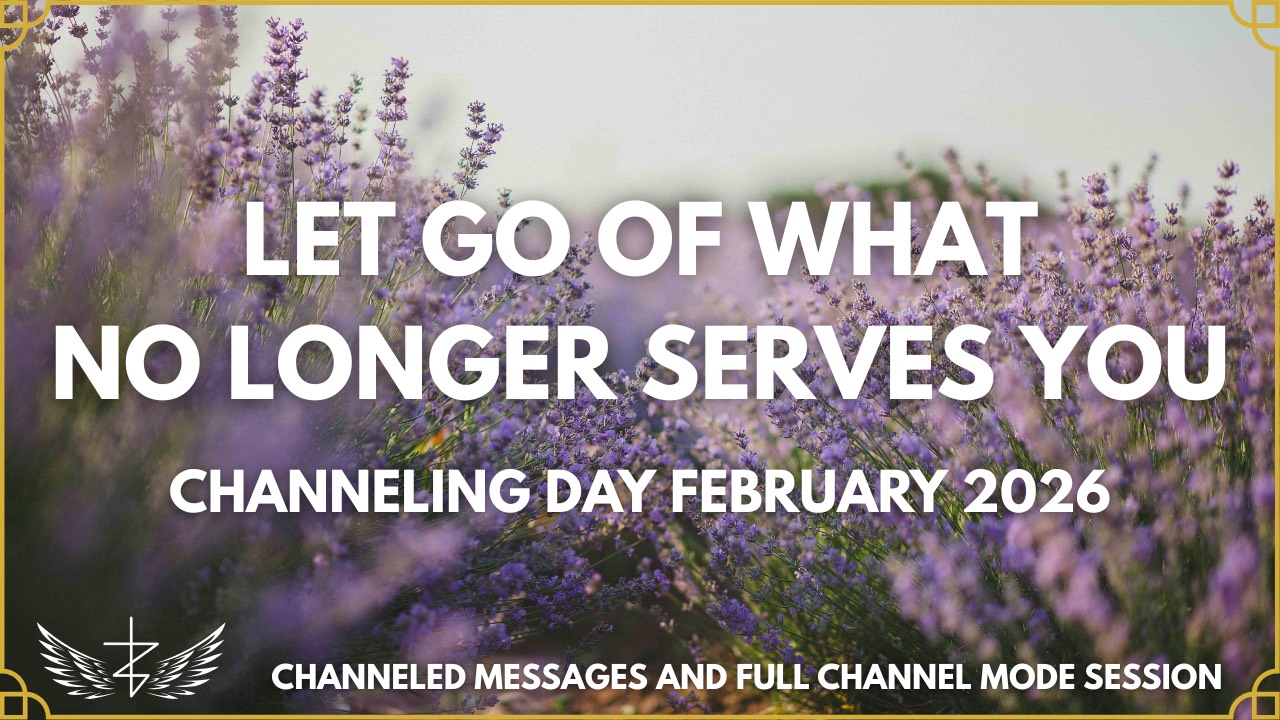 LET GO OF WHAT NO LONGER SERVES YOU

CHANNELING DAY FEBRUARY 2026

CHANNELED MESSAGES AND FULL CHANNEL MODE SESSION